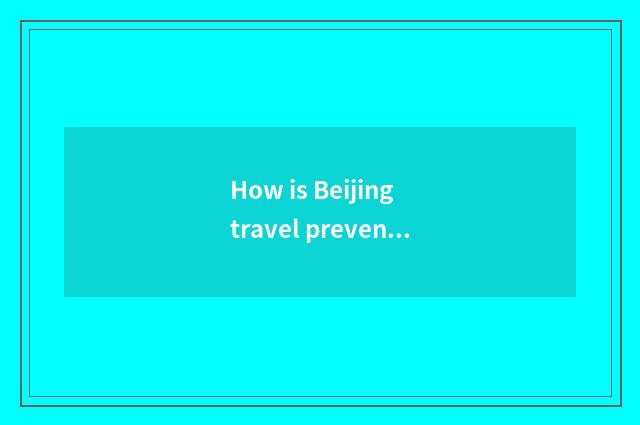 How is Beijing travel preven...